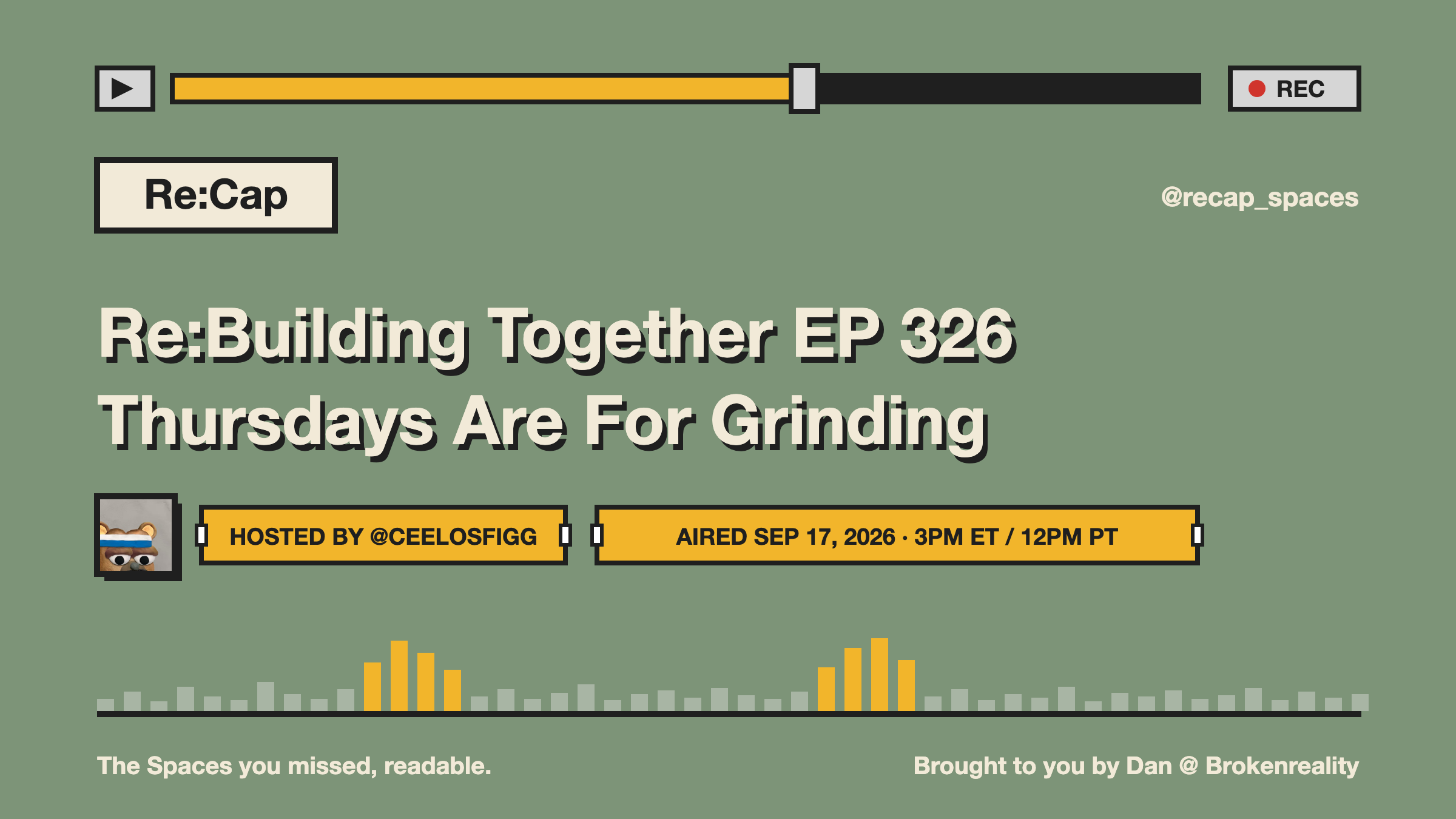 REC

Re:Cap

@recap_spaces

Re:Building Together EP 326
Thursdays Are For Grinding

HOSTED BY @CEELOSFIGG

AIRED SEP 17, 2026 · 3PM ET / 12PM PT

The Spaces you missed, readable.

Brought to you by Dan @ Brokenreality